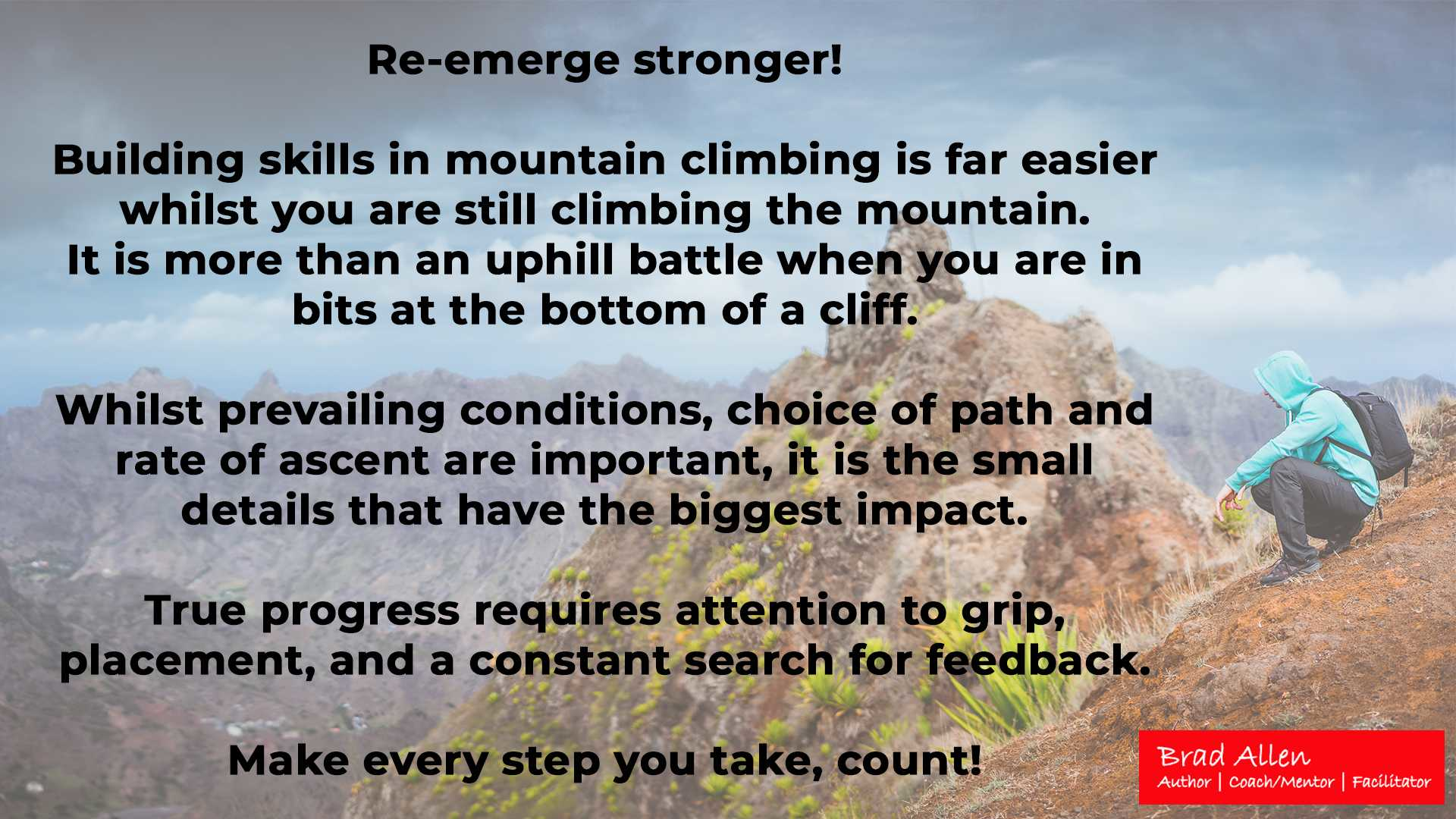 Re-emerge stronger!

Building skills in mountain climbing is far easier whilst you are still climbing the mountain. It is more than an uphill battle when you are in bits at the bottom of a cliff.

Whilst prevailing conditions, choice of path and rate of ascent are important, it is the small details that have the biggest impact.

True progress requires attention to grip, placement, and a constant search for feedback.

Make every step you take, count!

Brad Allen
Author | Coach/Mentor | Facilitator